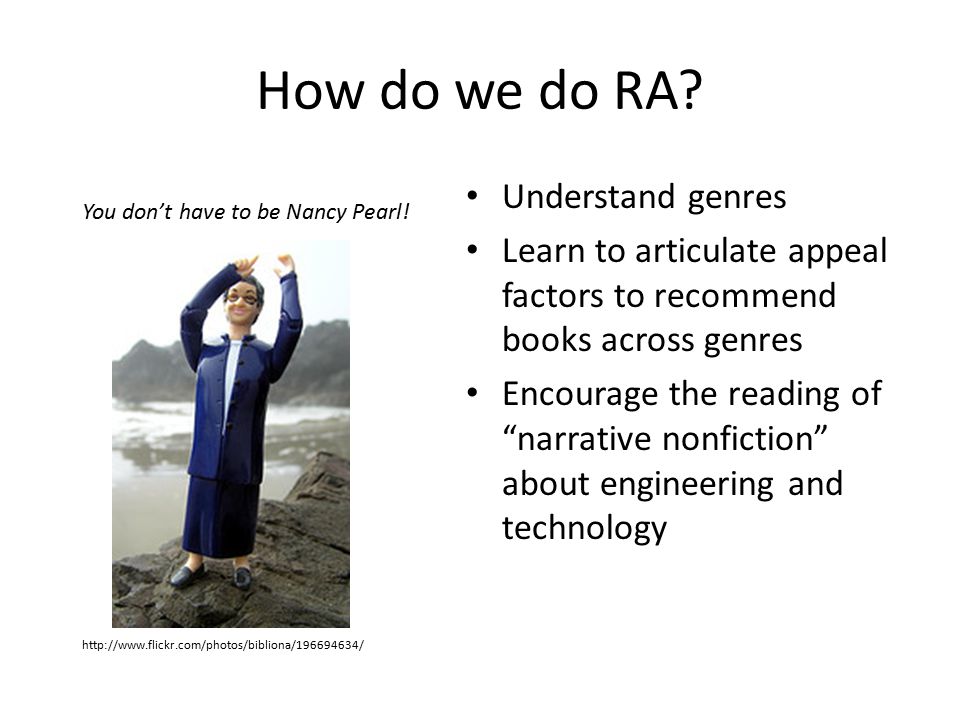 How do we do RA?

You don't have to be Nancy Pearl!

http://www.flickr.com/photos/bibliona/196694634/

• Understand genres
• Learn to articulate appeal factors to recommend books across genres
• Encourage the reading of "narrative nonfiction" about engineering and technology